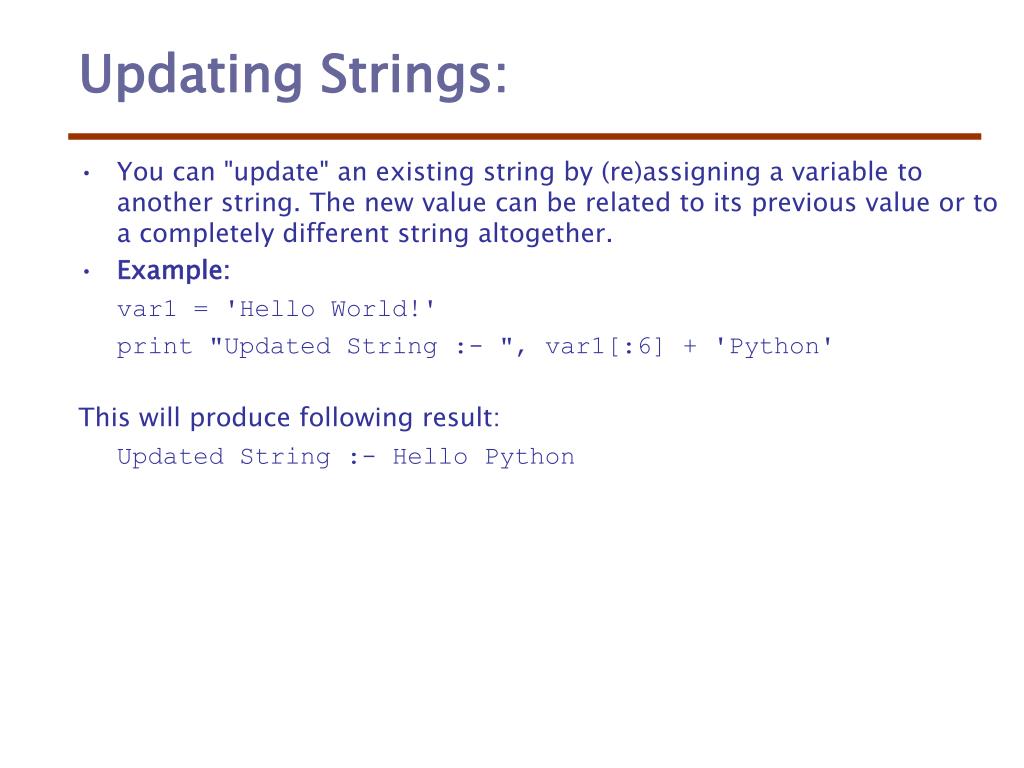 Updating Strings:

• You can "update" an existing string by (re)assigning a variable to another string. The new value can be related to its previous value or to a completely different string altogether.
• Example:

var1 = 'Hello World!'

print "Updated String :- ", var1[:6] + 'Python'

This will produce following result:

Updated String :- Hello Python